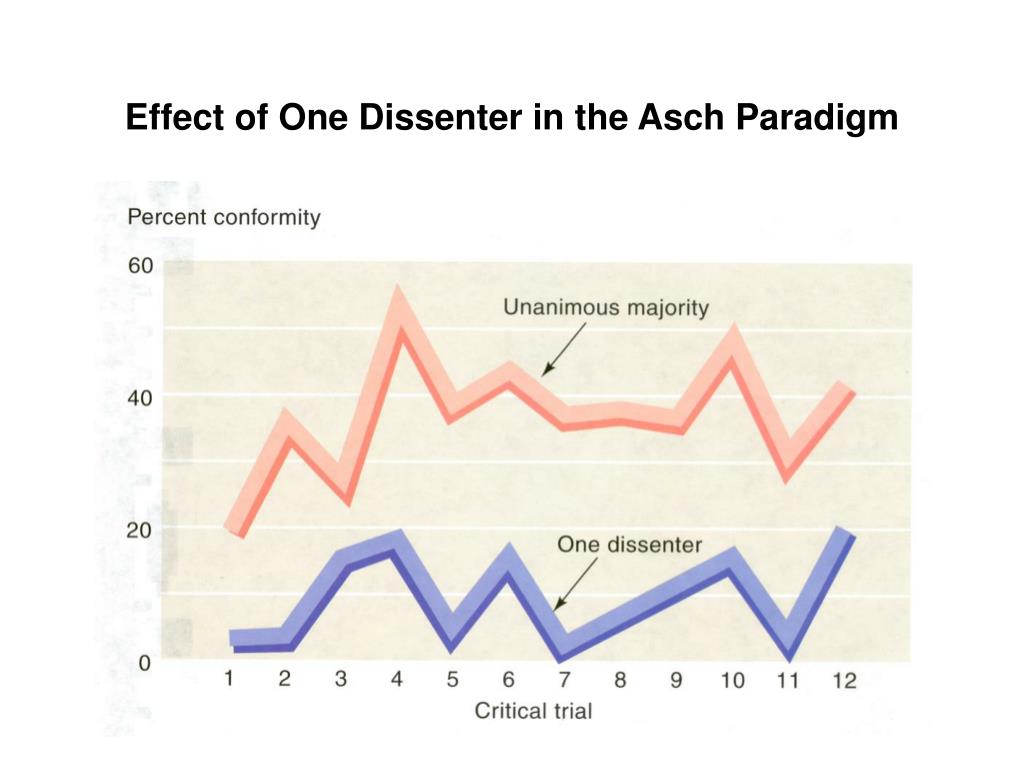 Effect of One Dissenter in the Asch Paradigm

Percent conformity

60

40

20

0

Unanimous majority

One dissenter

1 2 3 4 5 6 7 8 9 10 11 12

Critical trial